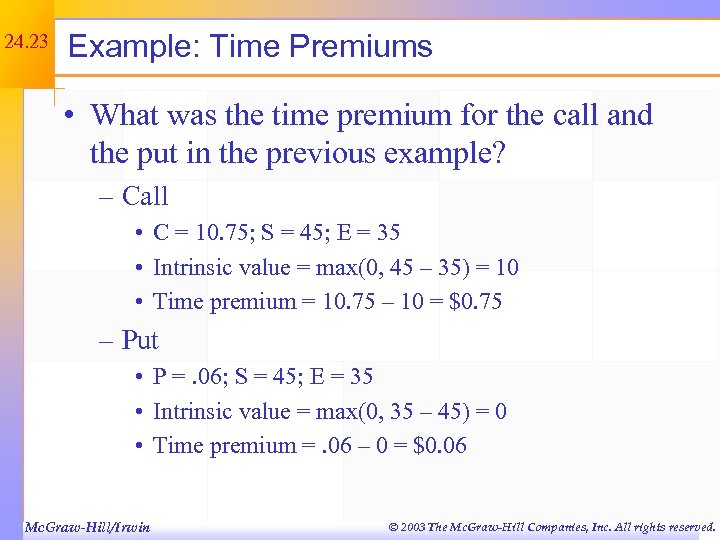 24.23

Example: Time Premiums

• What was the time premium for the call and the put in the previous example?

– Call

• C = 10.75; S = 45; E = 35

• Intrinsic value = max(0, 45 – 35) = 10

• Time premium = 10.75 – 10 = \$0.75

– Put

• P = .06; S = 45; E = 35

• Intrinsic value = max(0, 35 – 45) = 0

• Time premium = .06 – 0 = \$0.06

McGraw-Hill/Irwin

© 2003 The McGraw-Hill Companies, Inc. All rights reserved.